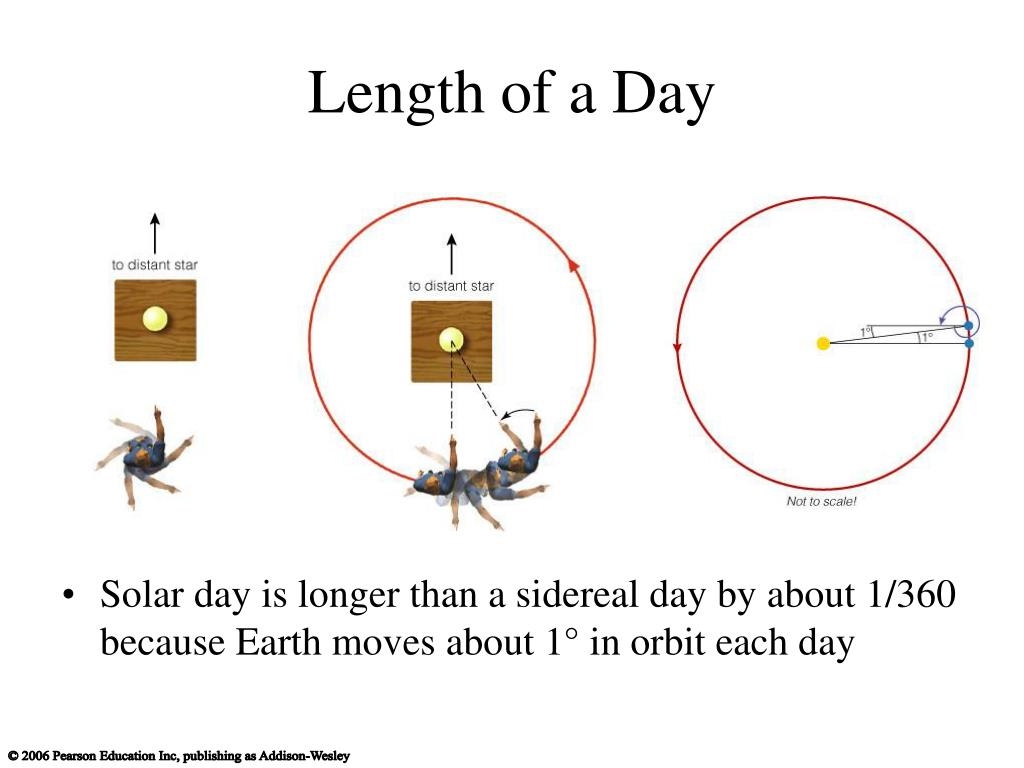 Length of a Day

to distant star

to distant star

1°

1°

Not to scale!

• Solar day is longer than a sidereal day by about 1/360 because Earth moves about 1° in orbit each day

© 2006 Pearson Education Inc, publishing as Addison-Wesley